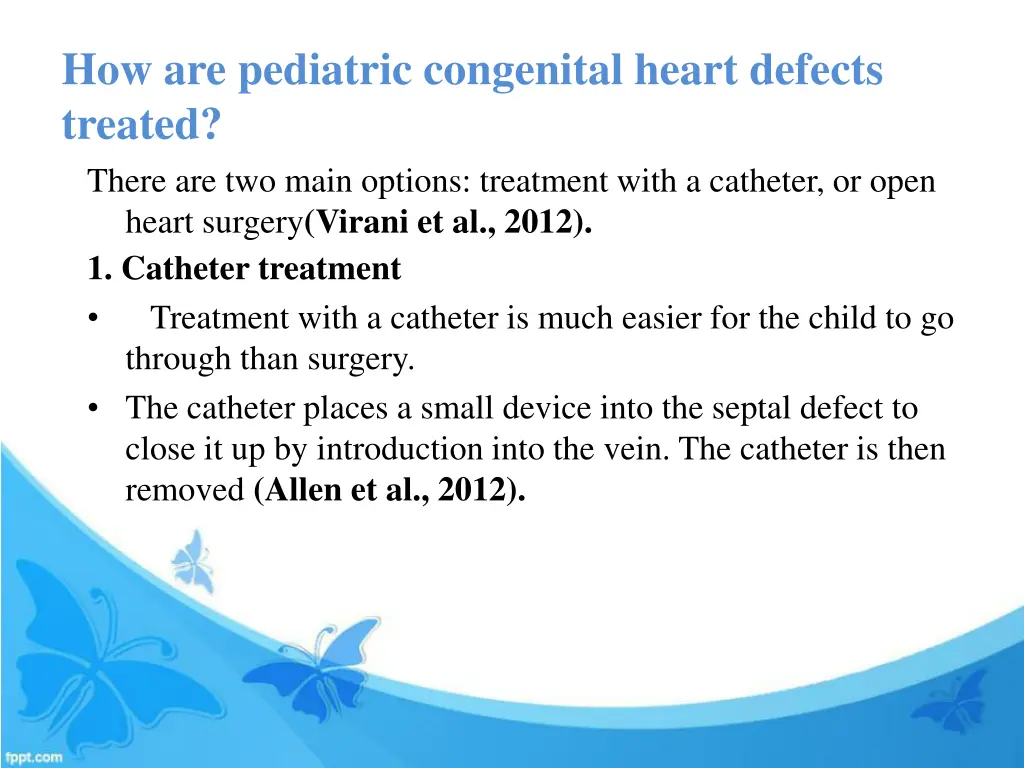 How are pediatric congenital heart defects treated?

There are two main options: treatment with a catheter, or open heart surgery(Virani et al., 2012).

1. Catheter treatment

• Treatment with a catheter is much easier for the child to go through than surgery.

• The catheter places a small device into the septal defect to close it up by introduction into the vein. The catheter is then removed (Allen et al., 2012).

fppt.com